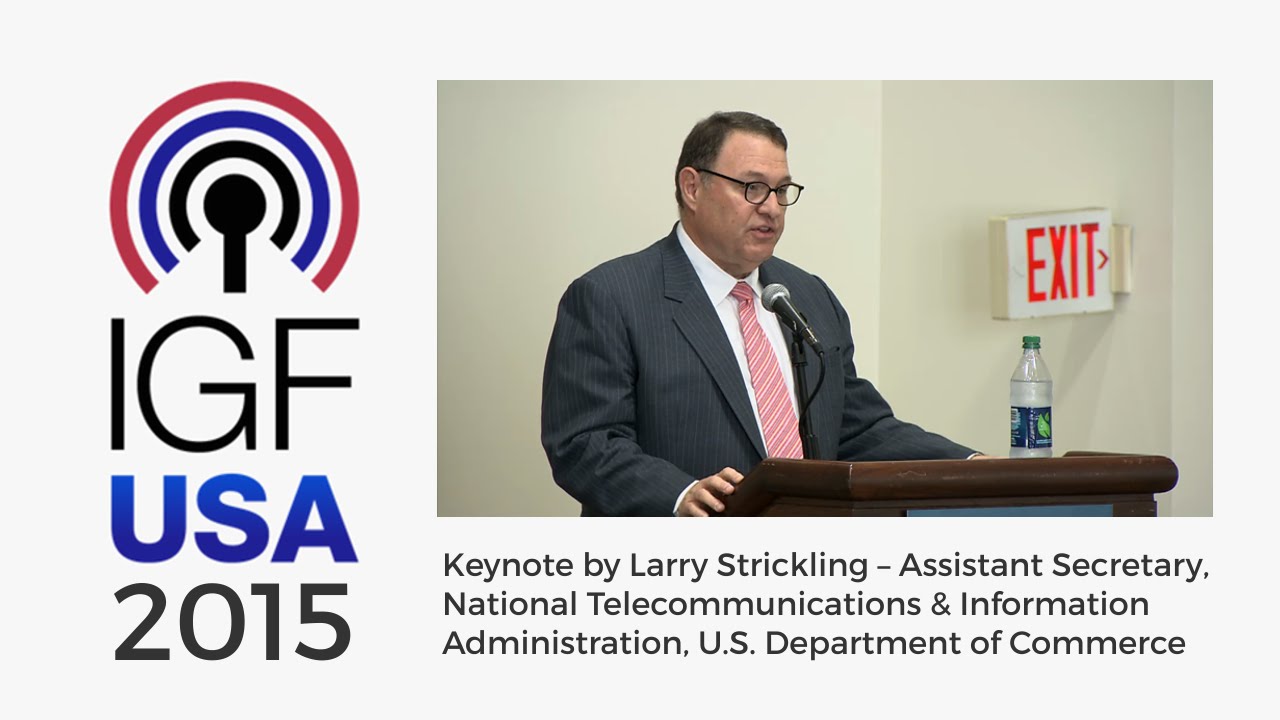 IGF
USA
2015

EXIT

Keynote by Larry Strickling – Assistant Secretary, National Telecommunications & Information Administration, U.S. Department of Commerce